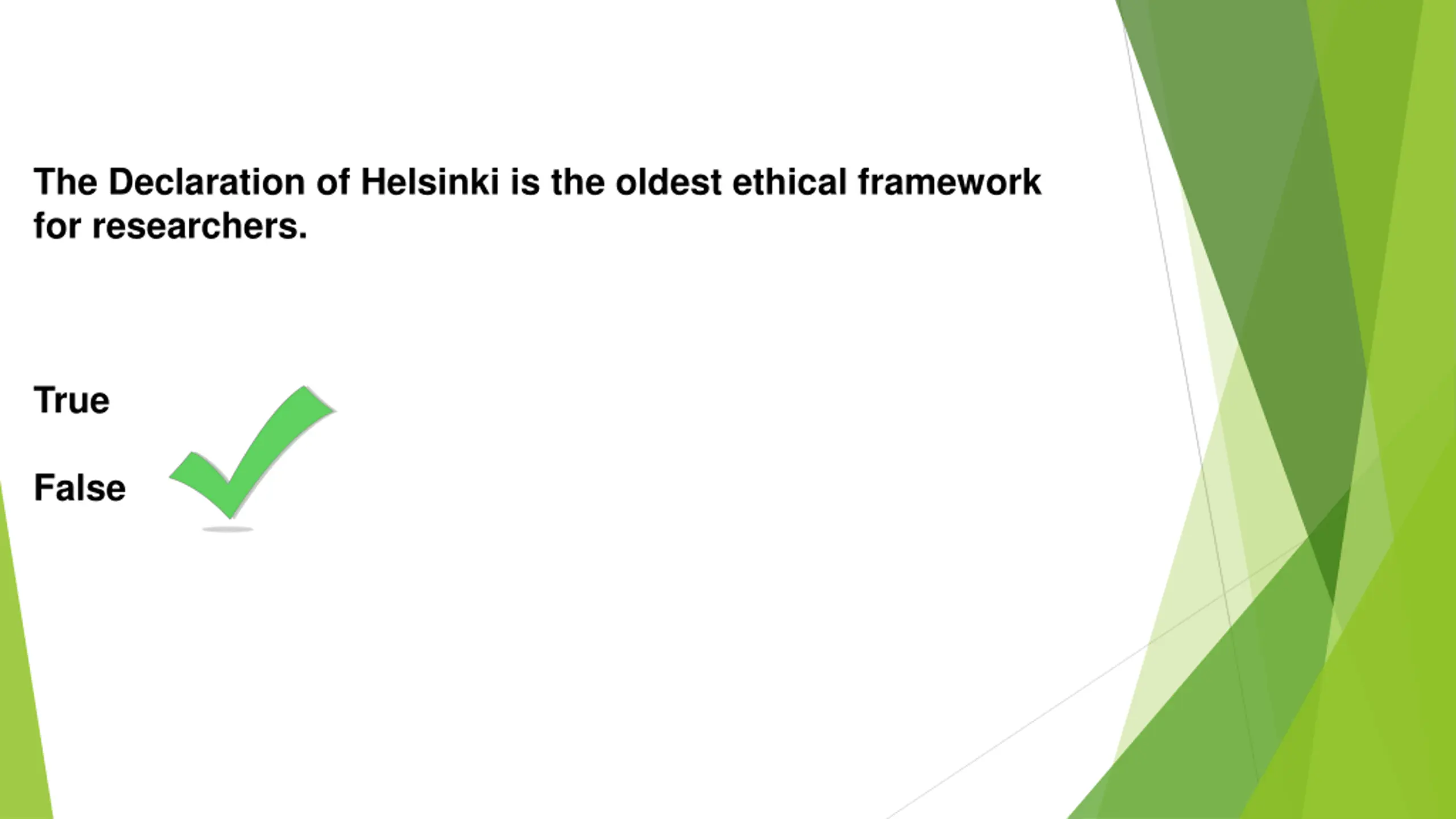 The Declaration of Helsinki is the oldest ethical framework for researchers.

True

False